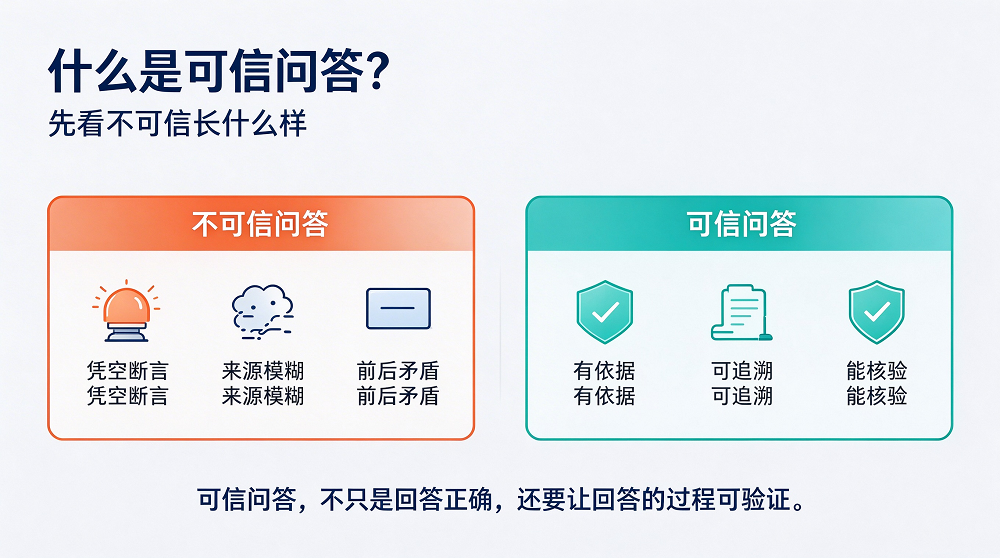 什么是可信问答?
先看不可信长什么样

不可信问答

凭空断言
凭空断言

来源模糊
来源模糊

前后矛盾
前后矛盾

可信问答

有依据
有依据

可追溯
可追溯

能核验
能核验

可信问答，不只是回答正确，还要让回答的过程可验证。